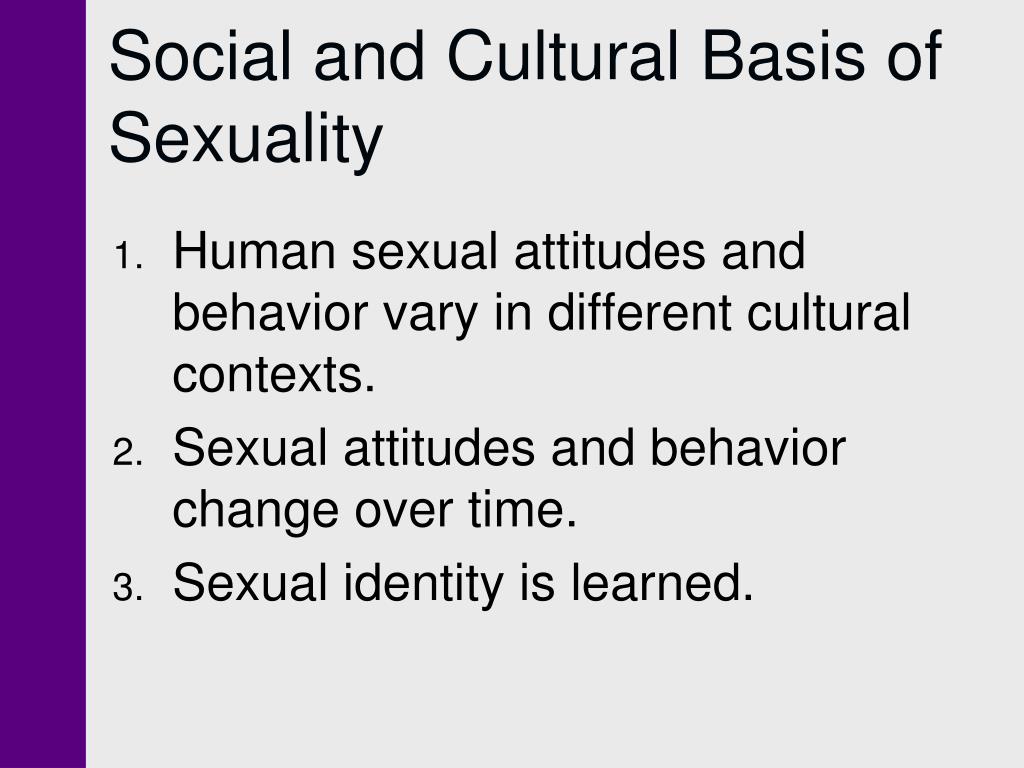 Social and Cultural Basis of Sexuality

1. Human sexual attitudes and behavior vary in different cultural contexts.
2. Sexual attitudes and behavior change over time.
3. Sexual identity is learned.